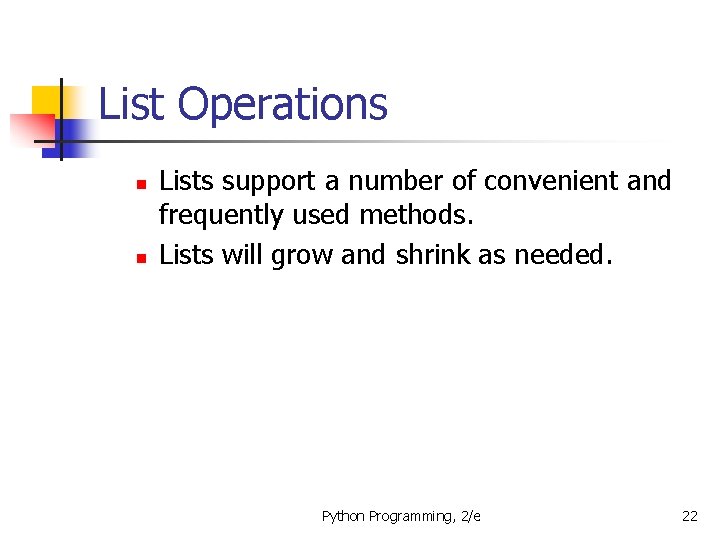 List Operations

- Lists support a number of convenient and frequently used methods.
- Lists will grow and shrink as needed.

Python Programming, 2/e

22